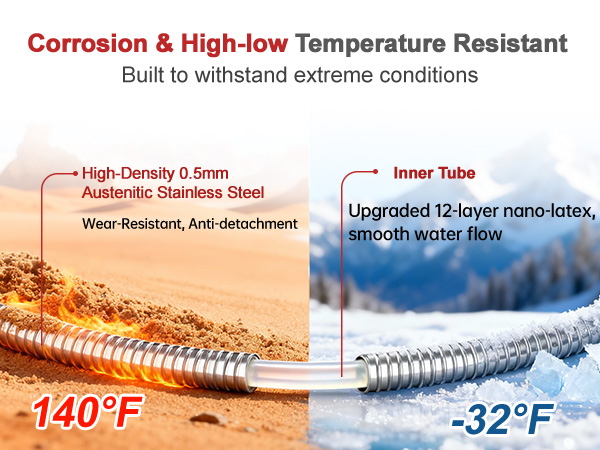 Corrosion & High-low Temperature Resistant
Built to withstand extreme conditions

High-Density 0.5mm Austenitic Stainless Steel

Wear-Resistant, Anti-detachment

Inner Tube

Upgraded 12-layer nano-latex, smooth water flow

140°F

-32°F